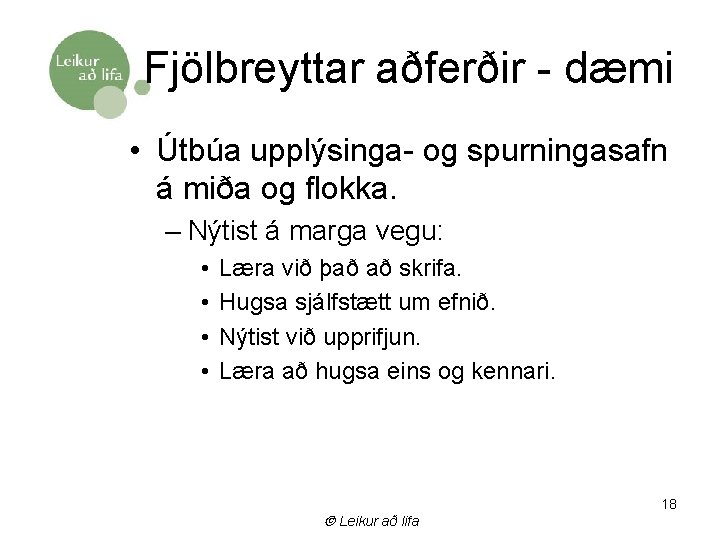 Leikur að lifa

Fjölbreyttar aðferðir - dæmi

• Útbúa upplýsinga- og spurningasafn á miða og flokka.
– Nýtist á marga vegu:
• Læra við það að skrifa.
• Hugsa sjálfstætt um efnið.
• Nýtist við upprifjun.
• Læra að hugsa eins og kennari.

18

© Leikur að lifa